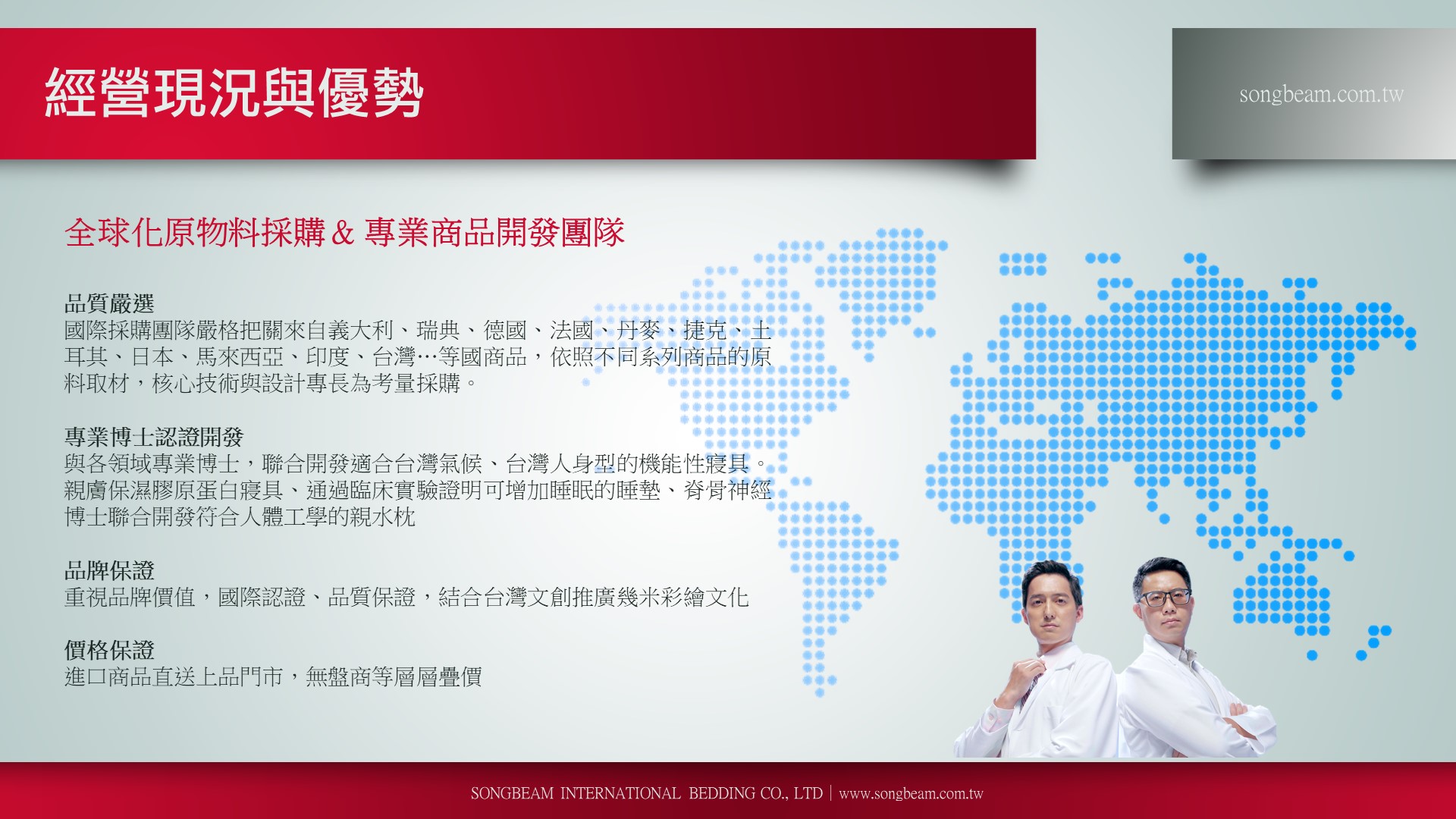 經營現況與優勢

songbeam.com.tw

全球化原物料採購 & 專業商品開發團隊

品質嚴選
國際採購團隊嚴格把關來自義大利、瑞典、德國、法國、丹麥、捷克、土耳其、日本、馬來西亞、印度、台灣…等國商品，依照不同系列商品的原料取材，核心技術與設計專長為考量採購。

專業博士認證開發
與各領域專業博士，聯合開發適合台灣氣候、台灣人身型的機能性寢具。親膚保濕膠原蛋白寢具、通過臨床實驗證明可增加睡眠的睡墊、脊骨神經博士聯合開發符合人體工學的親水枕

品牌保證
重視品牌價值，國際認證、品質保證，結合台灣文創推廣幾米彩繪文化

價格保證
進口商品直送上品門市，無盤商等層層疊價

SONGBEAM INTERNATIONAL BEDDING CO., LTD | www.songbeam.com.tw